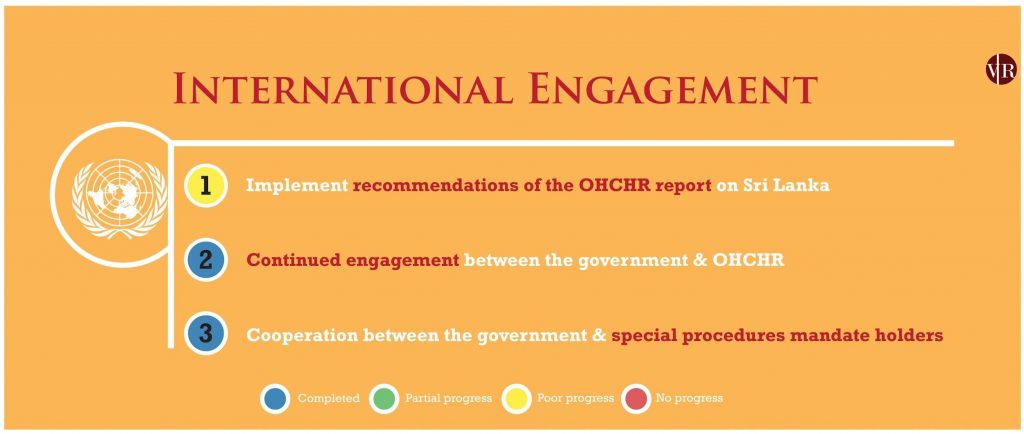 INTERNATIONAL ENGAGEMENT

VR

1 Implement recommendations of the OHCHR report on Sri Lanka

2 Continued engagement between the government & OHCHR

3 Cooperation between the government & special procedures mandate holders

Completed Partial progress Poor progress No progress